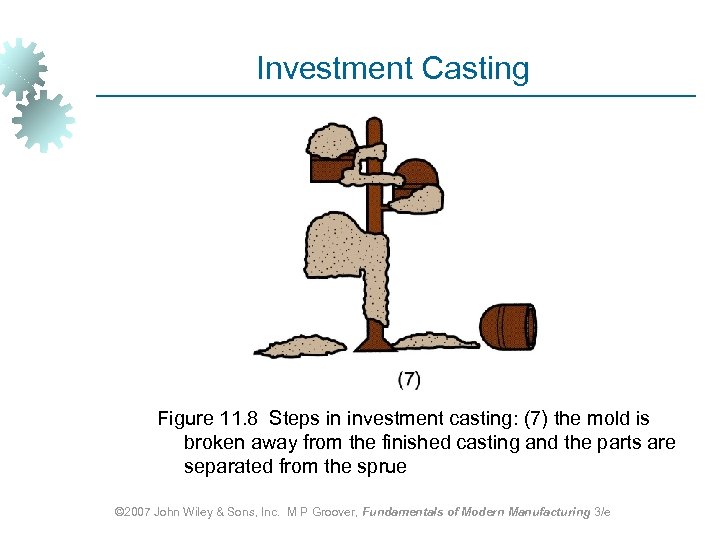 Investment Casting

(7)

Figure 11.8 Steps in investment casting: (7) the mold is broken away from the finished casting and the parts are separated from the sprue

©2007 John Wiley & Sons, Inc. M P Groover, Fundamentals of Modern Manufacturing 3/e